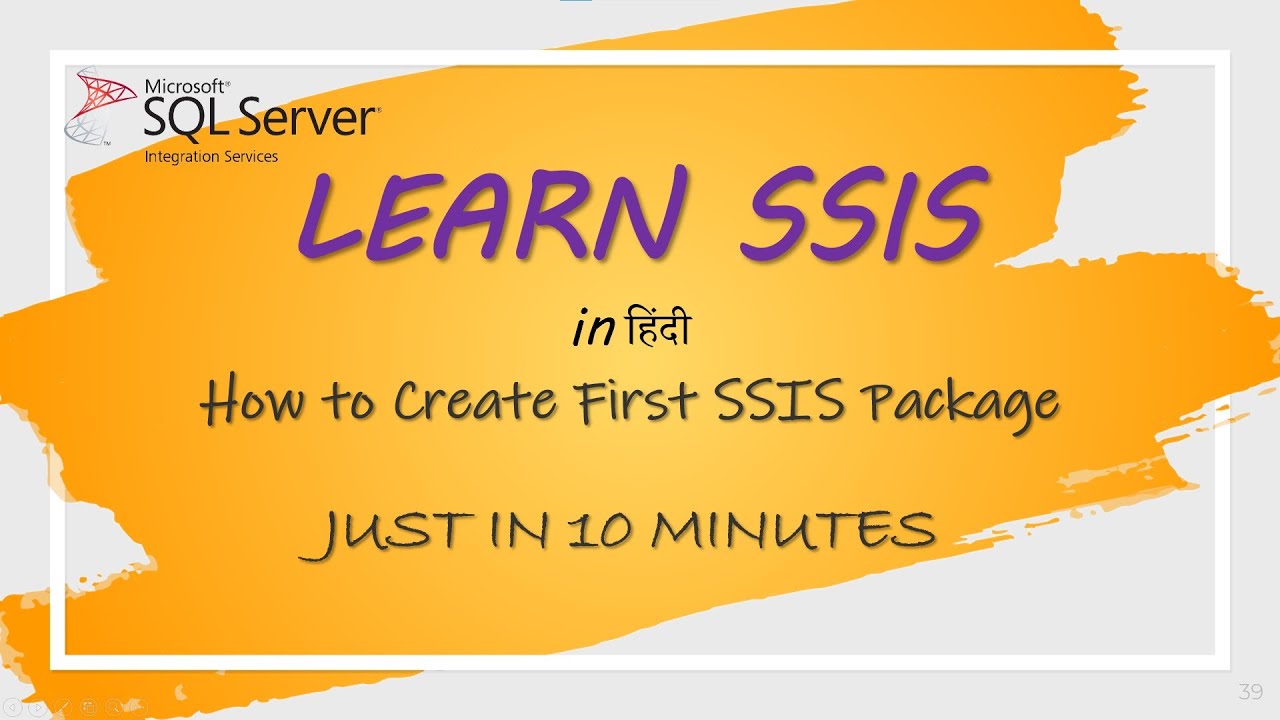 Microsoft® SQL Server® Integration Services

LEARN SSIS

in हिंदी

How to Create First SSIS Package

JUST IN 10 MINUTES

39